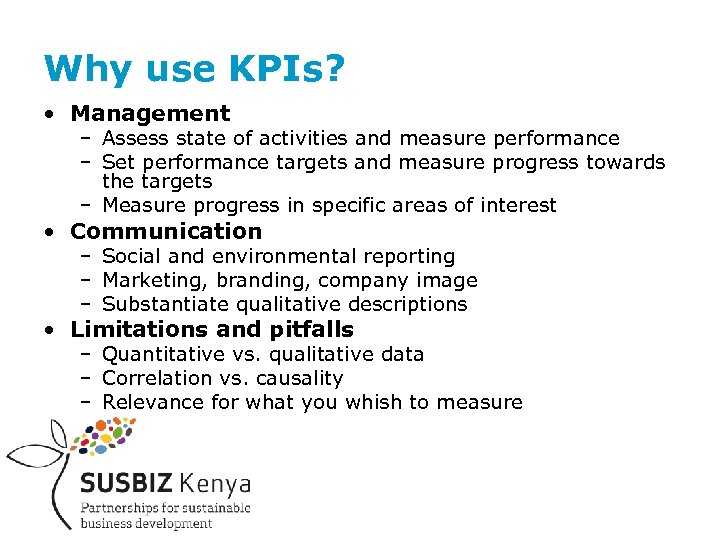 Why use KPIs?

• Management
 – Assess state of activities and measure performance
 – Set performance targets and measure progress towards the targets
 – Measure progress in specific areas of interest
• Communication
 – Social and environmental reporting
 – Marketing, branding, company image
 – Substantiate qualitative descriptions
• Limitations and pitfalls
 – Quantitative vs. qualitative data
 – Correlation vs. causality
 – Relevance for what you whish to measure

SUSBIZ Kenya
Partnerships for sustainable business development